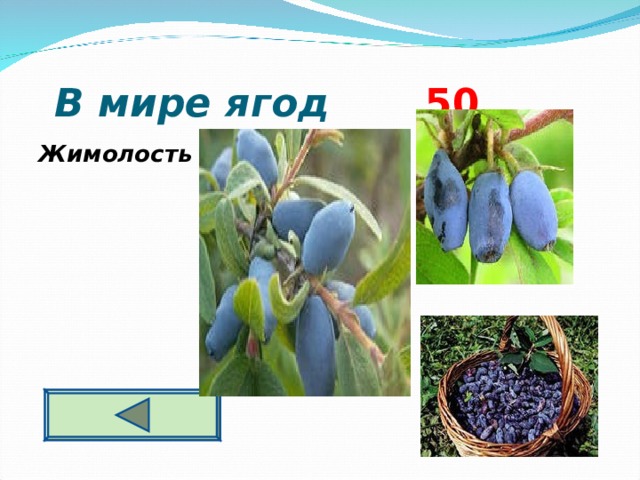 В мире ягод 50

Жимолость